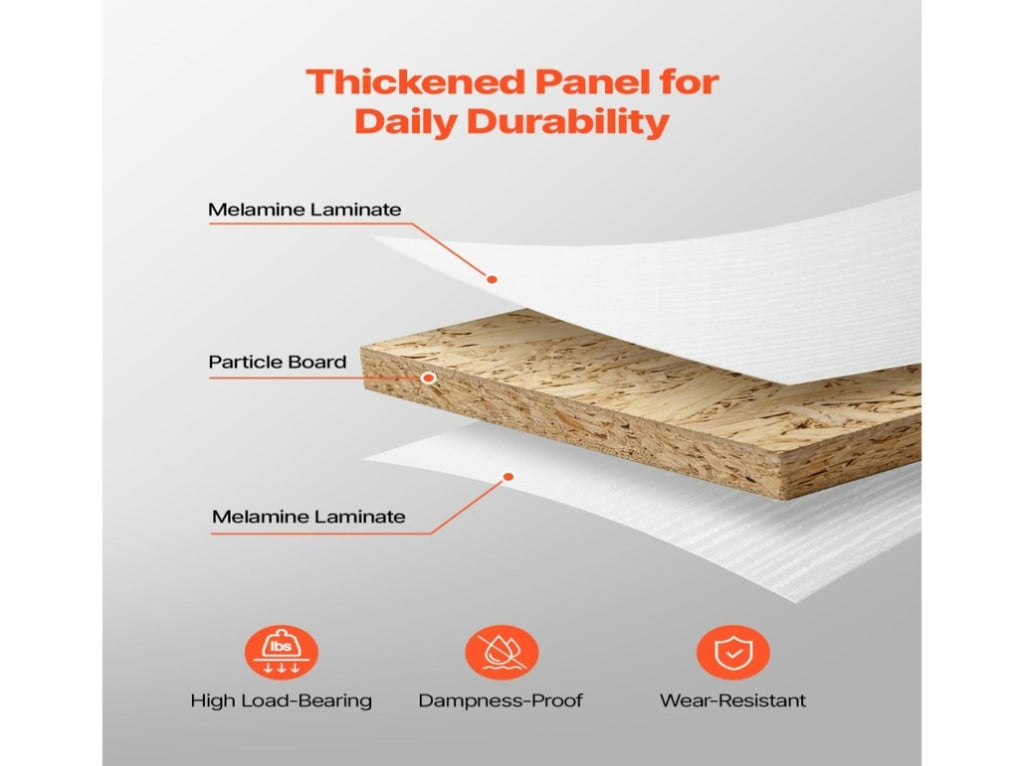 Thickened Panel for Daily Durability

Melamine Laminate

Particle Board

Melamine Laminate

lbs

High Load-Bearing

Dampness-Proof

Wear-Resistant